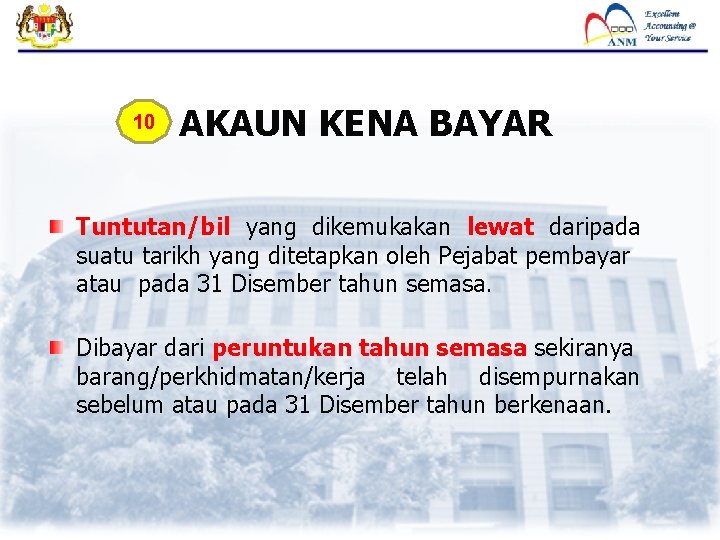 ANM Excellent Accounting @ Your Service

10 AKAUN KENA BAYAR

Tuntutan/bil yang dikemukakan lewat daripada suatu tarikh yang ditetapkan oleh Pejabat pembayar atau pada 31 Disember tahun semasa.

Dibayar dari peruntukan tahun semasa sekiranya barang/perkhidmatan/kerja telah disempurnakan sebelum atau pada 31 Disember tahun berkenaan.